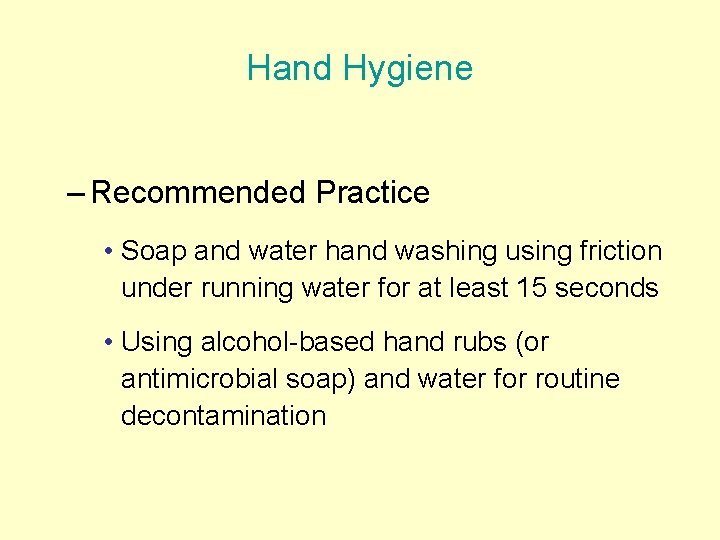 Hand Hygiene

– Recommended Practice

• Soap and water hand washing using friction under running water for at least 15 seconds

• Using alcohol-based hand rubs (or antimicrobial soap) and water for routine decontamination